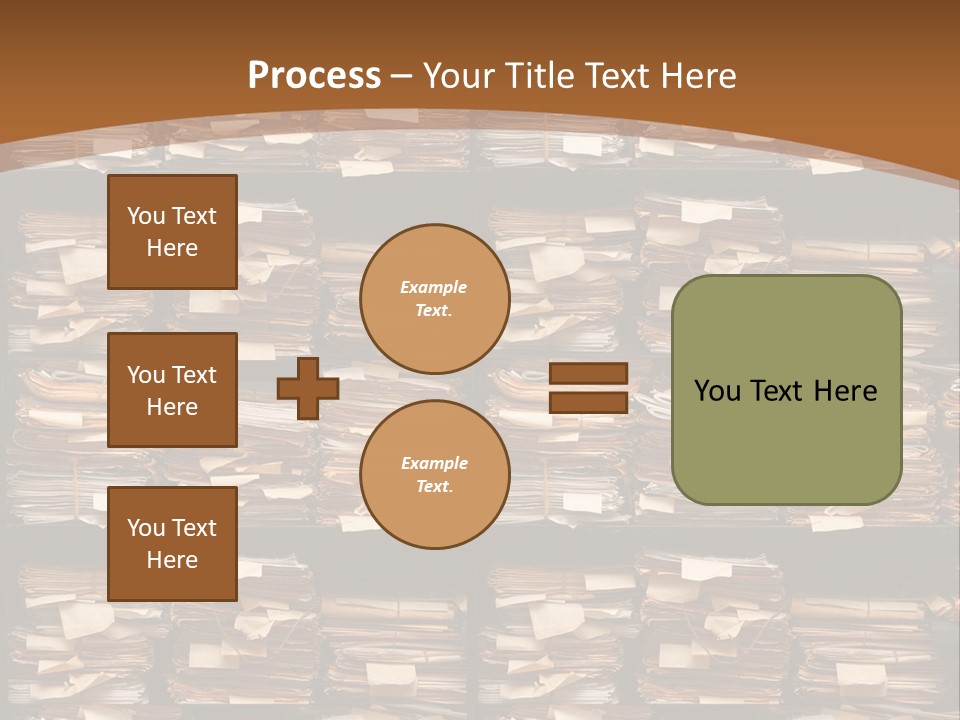 Process – Your Title Text Here

You Text Here

You Text Here

You Text Here

Example Text.

Example Text.

You Text Here